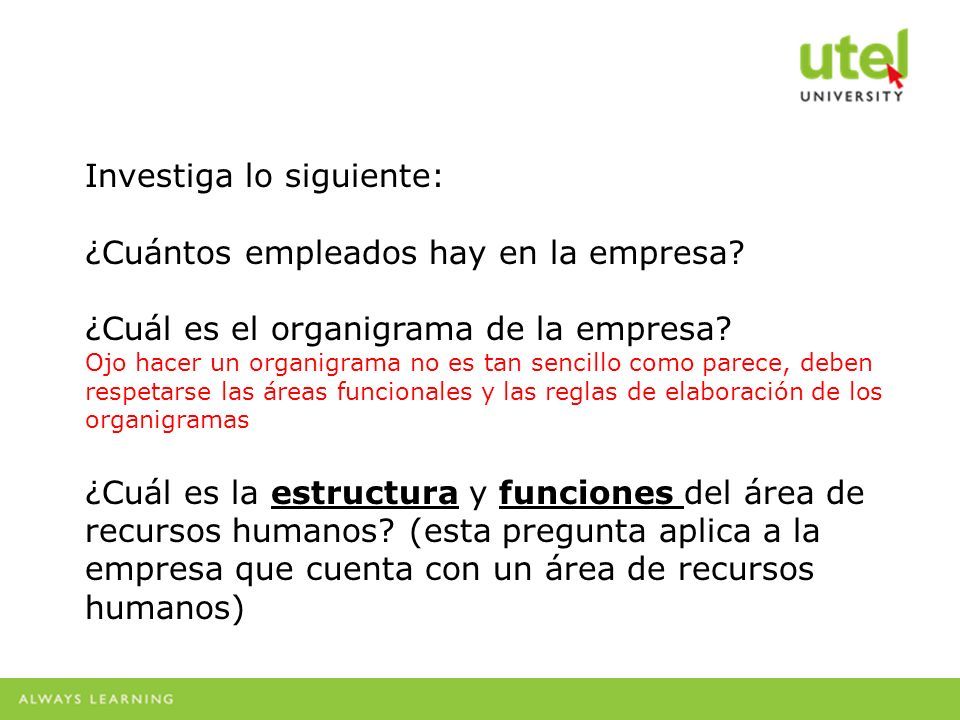 utel
UNIVERSITY

Investiga lo siguiente:

¿Cuántos empleados hay en la empresa?

¿Cuál es el organigrama de la empresa?
Ojo hacer un organigrama no es tan sencillo como parece, deben respetarse las áreas funcionales y las reglas de elaboración de los organigramas

¿Cuál es la estructura y funciones del área de recursos humanos? (esta pregunta aplica a la empresa que cuenta con un área de recursos humanos)

ALWAYS LEARNING